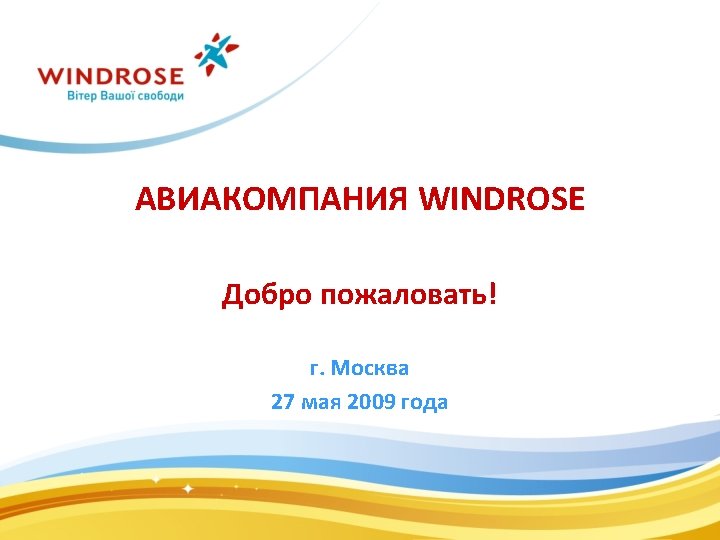 WINDROSE
Вітер Вашої свободи

АВИАКОМПАНИЯ WINDROSE

Добро пожаловать!

г. Москва
27 мая 2009 года